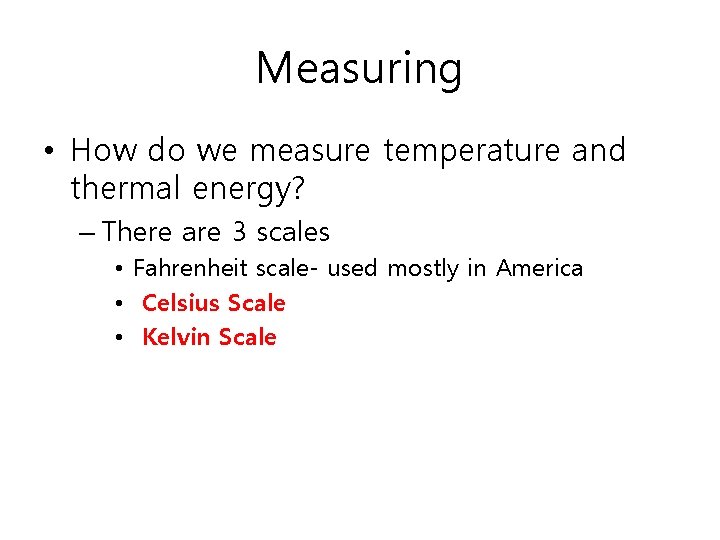 Measuring

• How do we measure temperature and thermal energy?
– There are 3 scales
• Fahrenheit scale- used mostly in America
• Celsius Scale
• Kelvin Scale